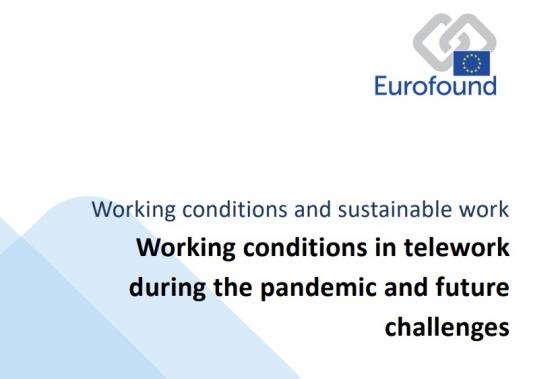 Eurofound

Working conditions and sustainable work

Working conditions in telework during the pandemic and future challenges